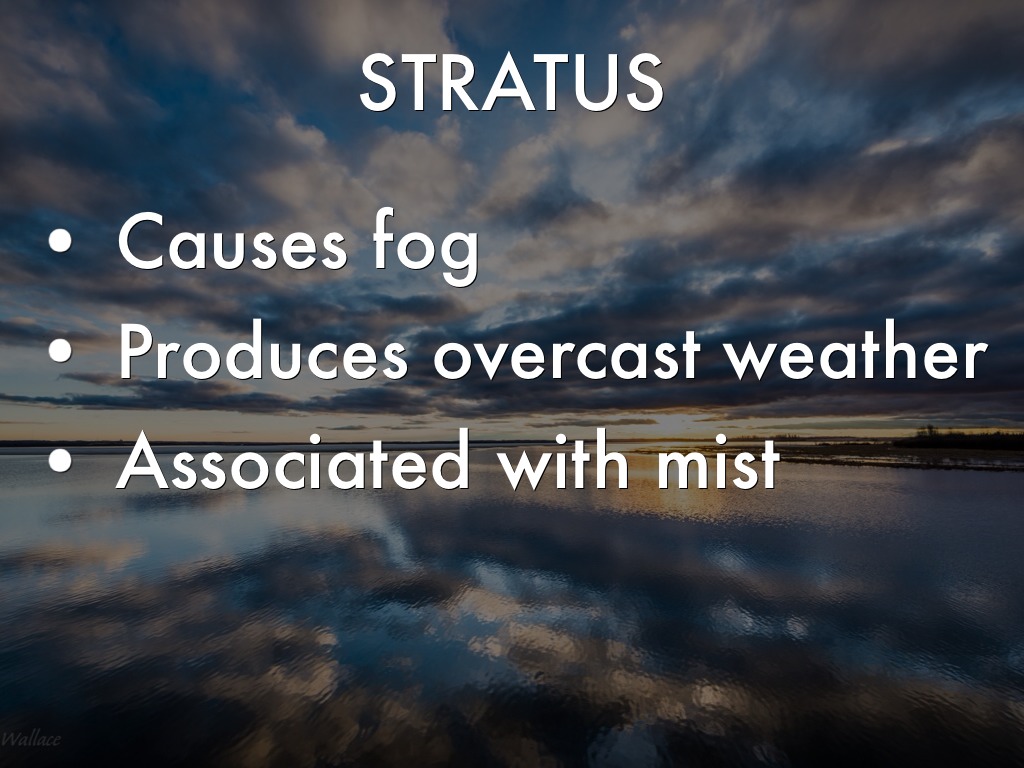 STRATUS

• Causes fog
• Produces overcast weather
• Associated with mist

Wallace